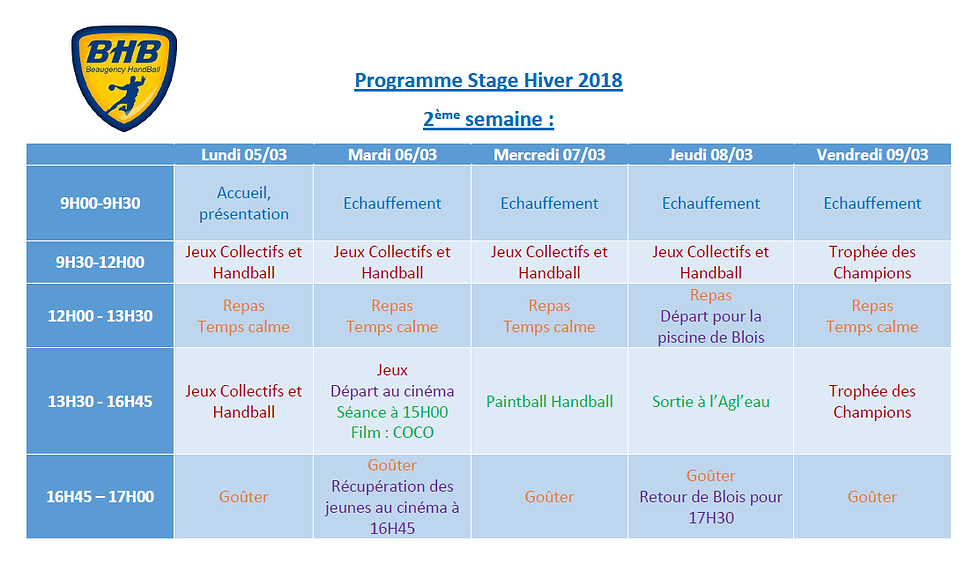 BHB
Beaugency HandBall

Programme Stage Hiver 2018

2ème semaine :

| | Lundi 05/03 | Mardi 06/03 | Mercredi 07/03 | Jeudi 08/03 | Vendredi 09/03 |
|---|---|---|---|---|---|
| 9H00-9H30 | Accueil, présentation | Echauffement | Echauffement | Echauffement | Echauffement |
| 9H30-12H00 | Jeux Collectifs et Handball | Jeux Collectifs et Handball | Jeux Collectifs et Handball | Jeux Collectifs et Handball | Trophée des Champions |
| 12H00 - 13H30 | Repas Temps calme | Repas Temps calme | Repas Temps calme | Repas Départ pour la piscine de Blois | Repas Temps calme |
| 13H30 - 16H45 | Jeux Collectifs et Handball | Jeux Départ au cinéma Séance à 15H00 Film : COCO | Paintball Handball | Sortie à l'Agl'eau | Trophée des Champions |
| 16H45 – 17H00 | Goûter | Goûter Récupération des jeunes au cinéma à 16H45 | Goûter | Goûter Retour de Blois pour 17H30 | Goûter |